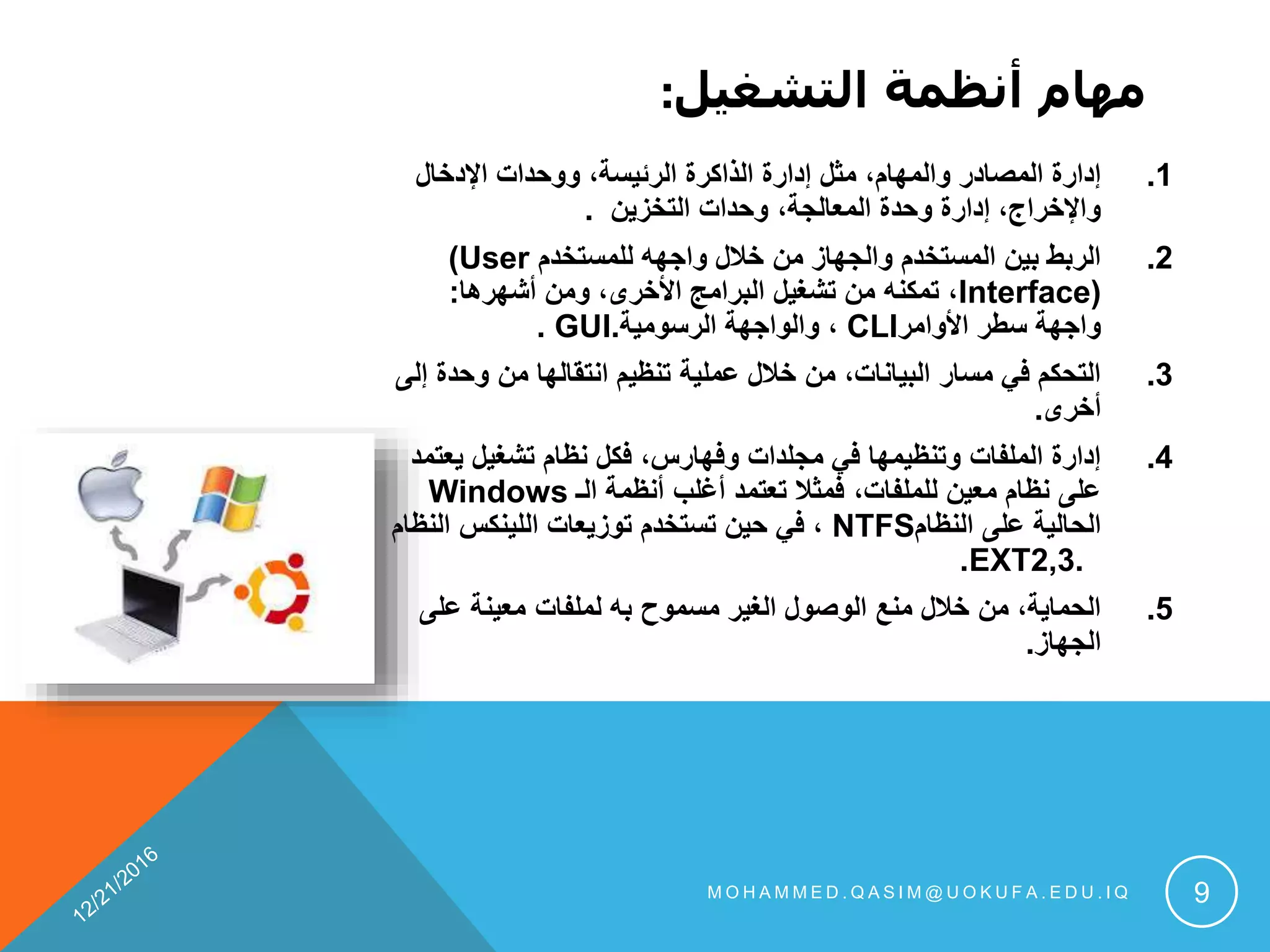 مهام أنظمة التشغيل:

1. إدارة المصادر والمهام، مثل إدارة الذاكرة الرئيسة، ووحدات الإدخال والإخراج، إدارة وحدة المعالجة، وحدات التخزين .

2. الربط بين المستخدم والجهاز من خلال واجهه للمستخدم (User Interface)، تمكنه من تشغيل البرامج الأخرى، ومن أشهرها: واجهة سطر الأوامرCLI ، والواجهة الرسومية.GUI .

3. التحكم في مسار البيانات، من خلال عملية تنظيم انتقالها من وحدة إلى أخرى.

4. إدارة الملفات وتنظيمها في مجلدات وفهارس، فكل نظام تشغيل يعتمد على نظام معين للملفات، فمثلا تعتمد أغلب أنظمة الـ Windows الحالية على النظامNTFS ، في حين تستخدم توزيعات اللينكس النظام .EXT2,3.

5. الحماية، من خلال منع الوصول الغير مسموح به لملفات معينة على الجهاز.

12/21/2016

MOHAMMED.QASIM@UOKUFA.EDU.IQ

9